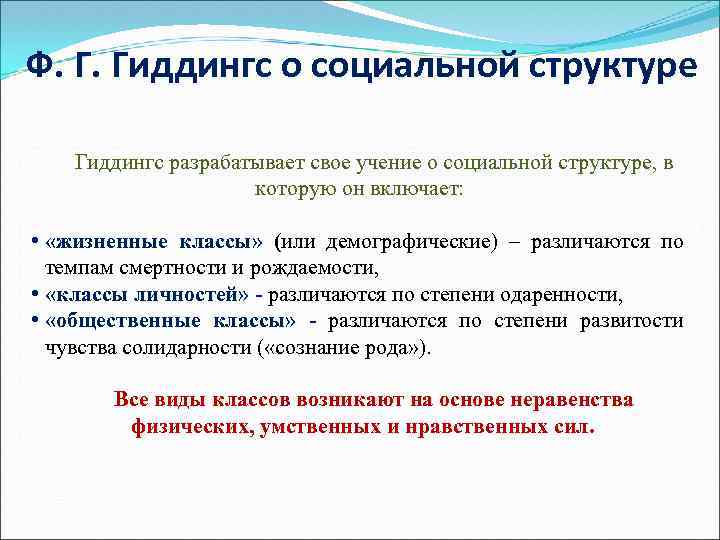 Ф. Г. Гиддингс о социальной структуре

Гиддингс разрабатывает свое учение о социальной структуре, в которую он включает:

• «жизненные классы» (или демографические) – различаются по темпам смертности и рождаемости,
• «классы личностей» - различаются по степени одаренности,
• «общественные классы» - различаются по степени развитости чувства солидарности («сознание рода»).

Все виды классов возникают на основе неравенства физических, умственных и нравственных сил.